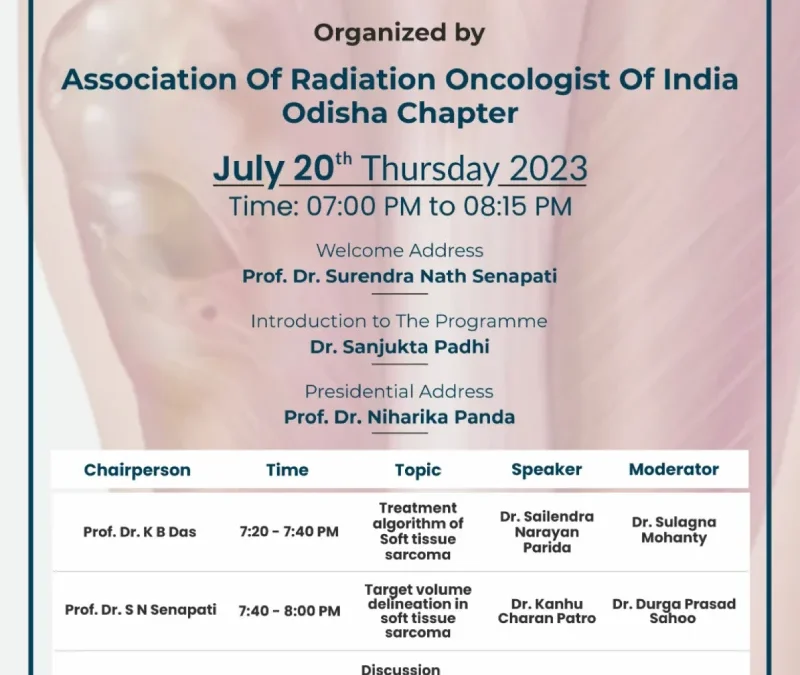 Organized by

Association Of Radiation Oncologist Of India Odisha Chapter

July 20$^{th}$ Thursday 2023
Time: 07:00 PM to 08:15 PM

Welcome Address
Prof. Dr. Surendra Nath Senapati

Introduction to The Programme
Dr. Sanjukta Padhi

Presidential Address
Prof. Dr. Niharika Panda

| Chairperson | Time | Topic | Speaker | Moderator |
|---|---|---|---|---|
| Prof. Dr. K B Das | 7:20 - 7:40 PM | Treatment algorithm of Soft tissue sarcoma | Dr. Sailendra Narayan Parida | Dr. Sulagna Mohanty |
| Prof. Dr. S N Senapati | 7:40 - 8:00 PM | Target volume delineation in soft tissue sarcoma | Dr. Kanhu Charan Patro | Dr. Durga Prasad Sahoo |
| | | Discussion | | |